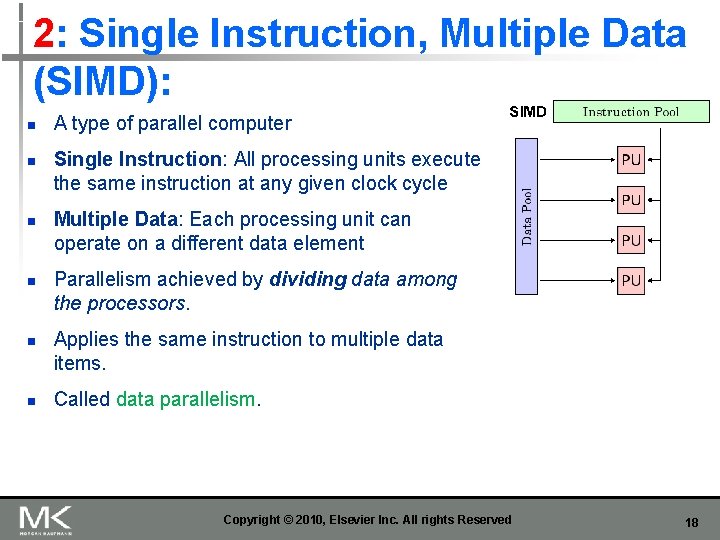 2: Single Instruction, Multiple Data (SIMD):

- A type of parallel computer
- Single Instruction: All processing units execute the same instruction at any given clock cycle
- Multiple Data: Each processing unit can operate on a different data element
- Parallelism achieved by dividing data among the processors.
- Applies the same instruction to multiple data items.
- Called data parallelism.

SIMD

Instruction Pool

Data Pool

PU

PU

PU

PU

MK
MORGAN KAUFMANN

Copyright © 2010, Elsevier Inc. All rights Reserved

18